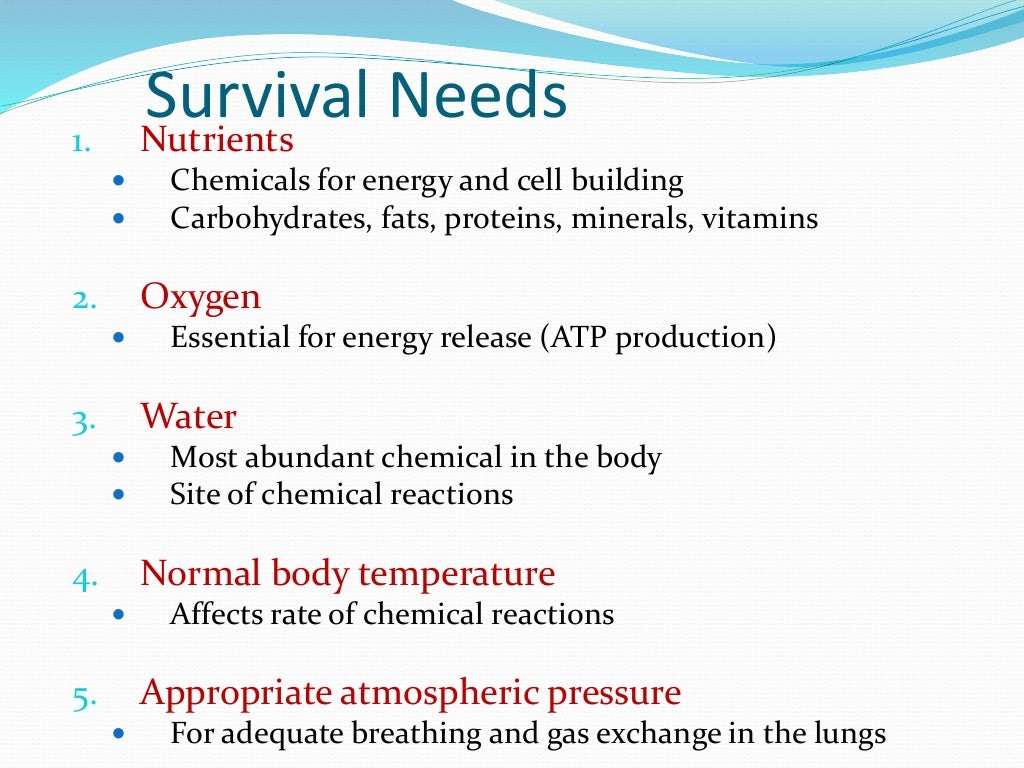 Survival Needs

1. Nutrients
- Chemicals for energy and cell building
- Carbohydrates, fats, proteins, minerals, vitamins

2. Oxygen
- Essential for energy release (ATP production)

3. Water
- Most abundant chemical in the body
- Site of chemical reactions

4. Normal body temperature
- Affects rate of chemical reactions

5. Appropriate atmospheric pressure
- For adequate breathing and gas exchange in the lungs